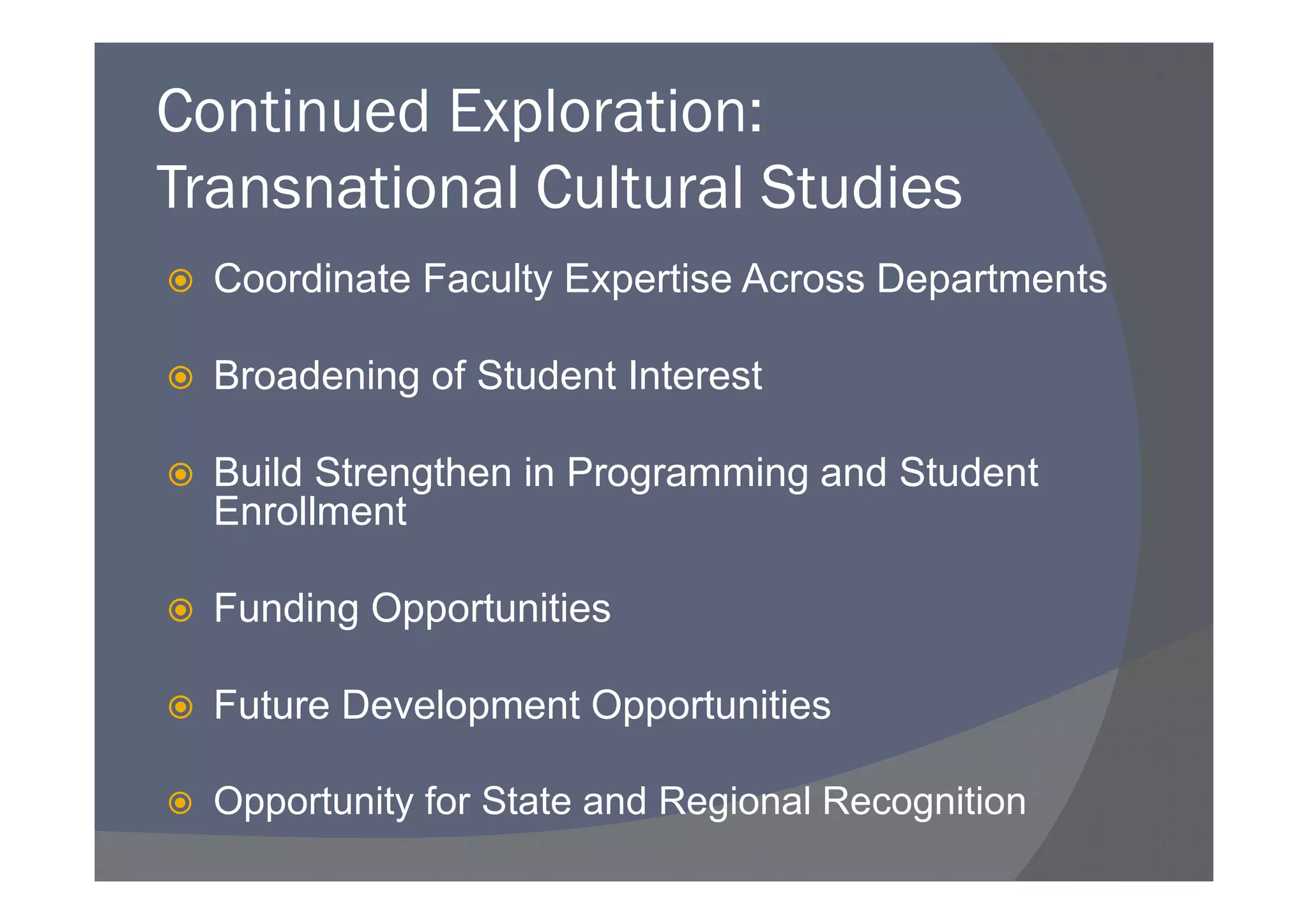 Continued Exploration: Transnational Cultural Studies

Coordinate Faculty Expertise Across Departments

Broadening of Student Interest

Build Strengthen in Programming and Student Enrollment

Funding Opportunities

Future Development Opportunities

Opportunity for State and Regional Recognition